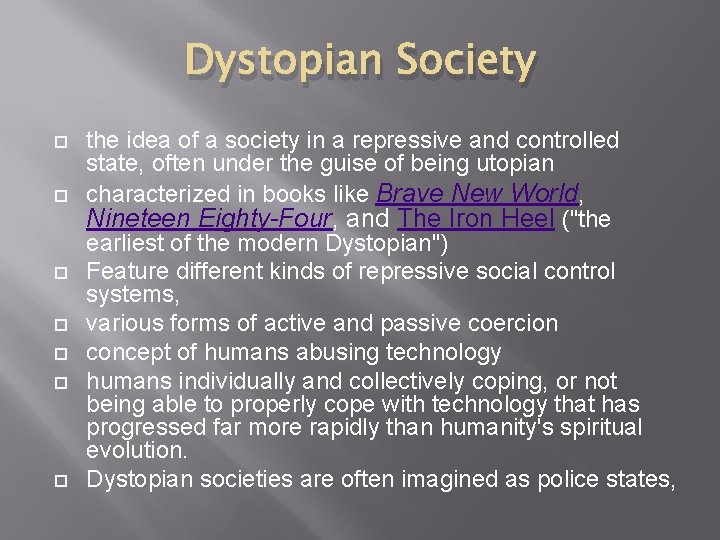 Dystopian Society

the idea of a society in a repressive and controlled state, often under the guise of being utopian

characterized in books like Brave New World, Nineteen Eighty-Four, and The Iron Heel ("the earliest of the modern Dystopian")

Feature different kinds of repressive social control systems,

various forms of active and passive coercion

concept of humans abusing technology

humans individually and collectively coping, or not being able to properly cope with technology that has progressed far more rapidly than humanity's spiritual evolution.

Dystopian societies are often imagined as police states,